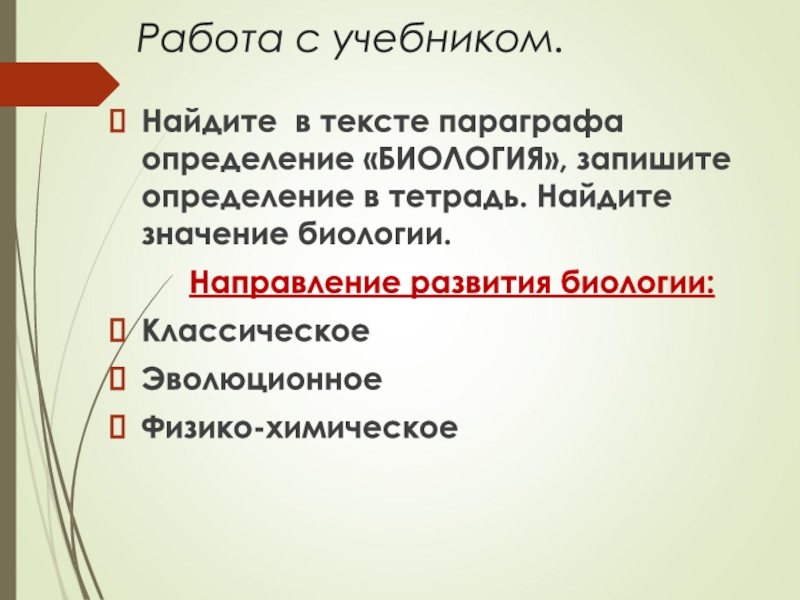 Работа с учебником.

Найдите в тексте параграфа определение «БИОЛОГИЯ», запишите определение в тетрадь. Найдите значение биологии.

Направление развития биологии:

Классическое

Эволюционное

Физико-химическое